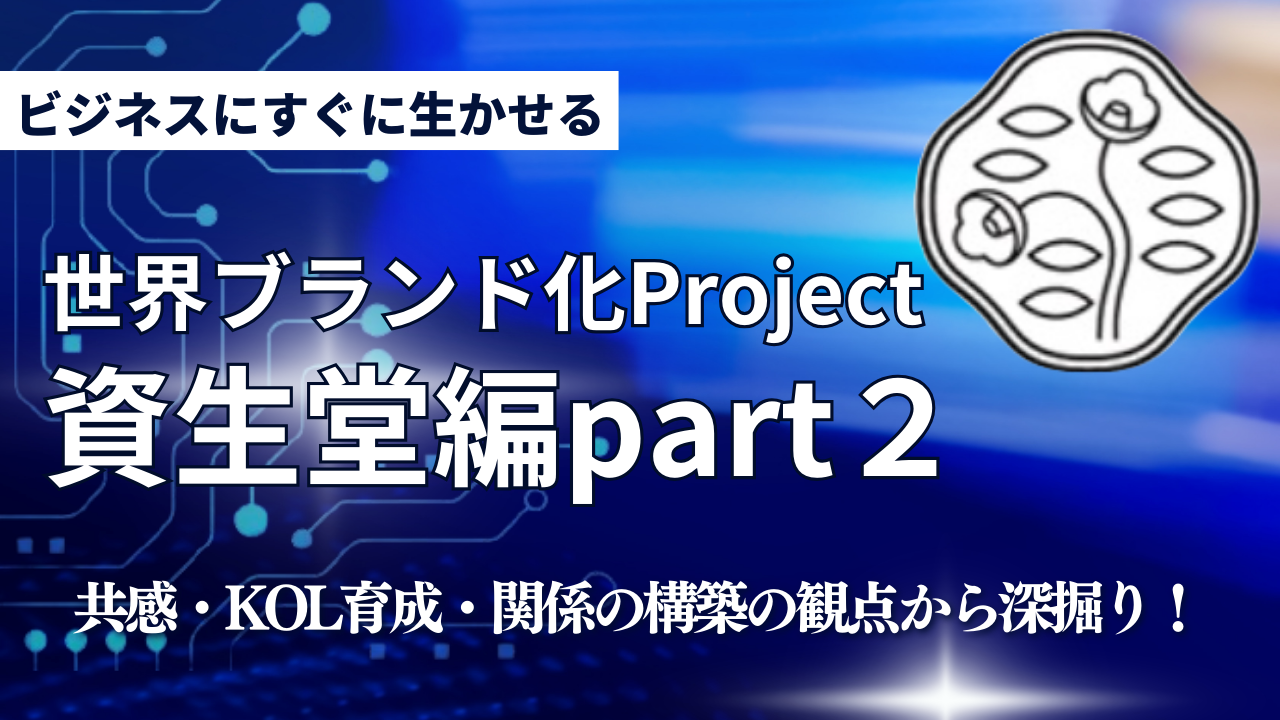 ビジネスにすぐに生かせる

世界ブランド化Project
資生堂編part２

共感・KOL育成・関係の構築の観点から深掘り！